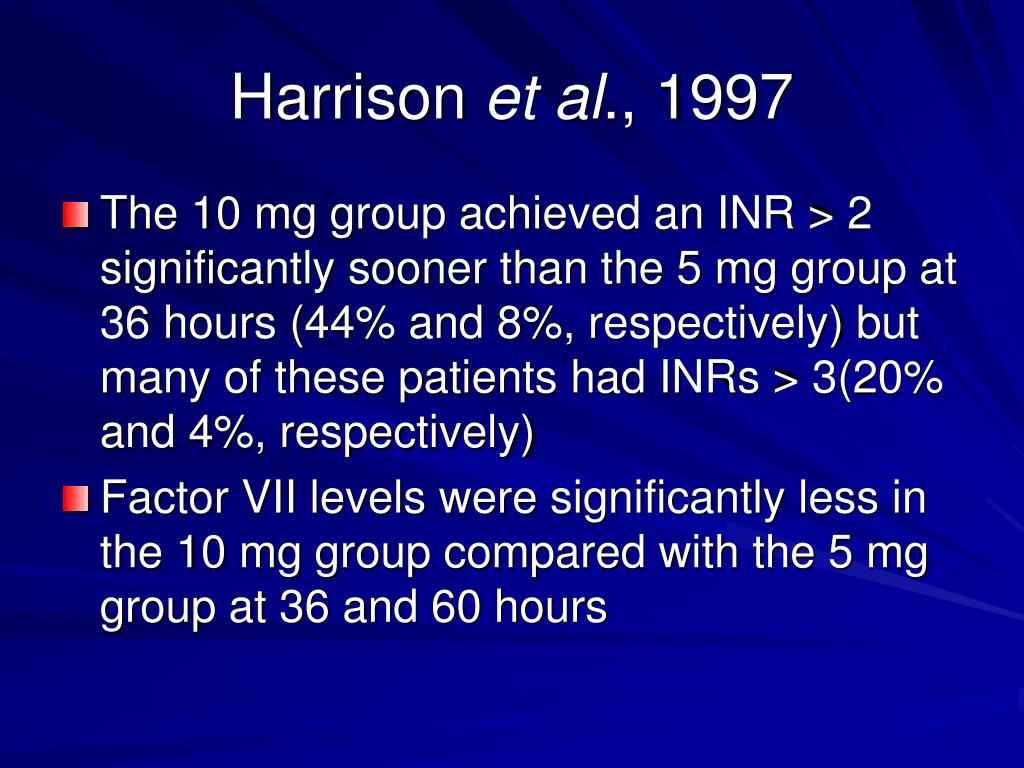 Harrison et al., 1997

The 10 mg group achieved an INR > 2 significantly sooner than the 5 mg group at 36 hours (44% and 8%, respectively) but many of these patients had INRs > 3(20% and 4%, respectively)

Factor VII levels were significantly less in the 10 mg group compared with the 5 mg group at 36 and 60 hours